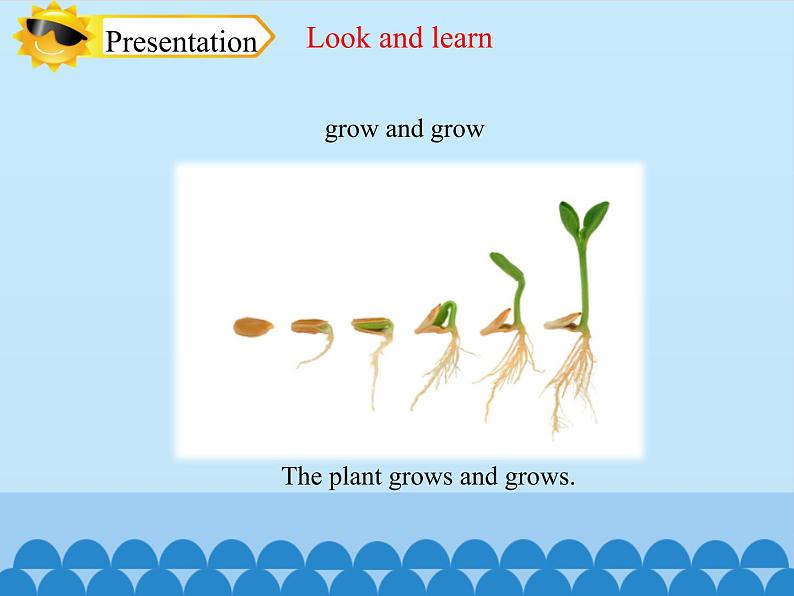 Presentation

Look and learn

grow and grow

The plant grows and grows.